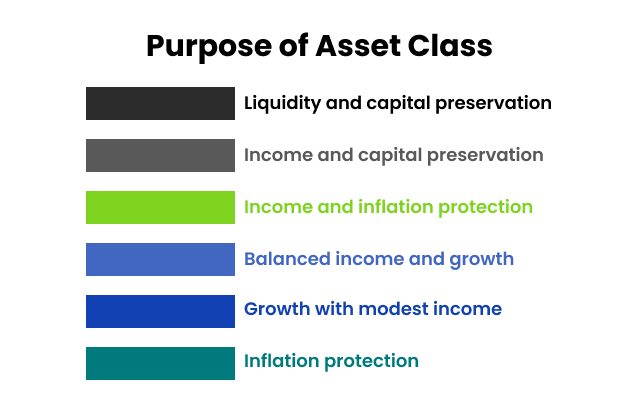 Purpose of Asset Class

Liquidity and capital preservation

Income and capital preservation

Income and inflation protection

Balanced income and growth

Growth with modest income

Inflation protection